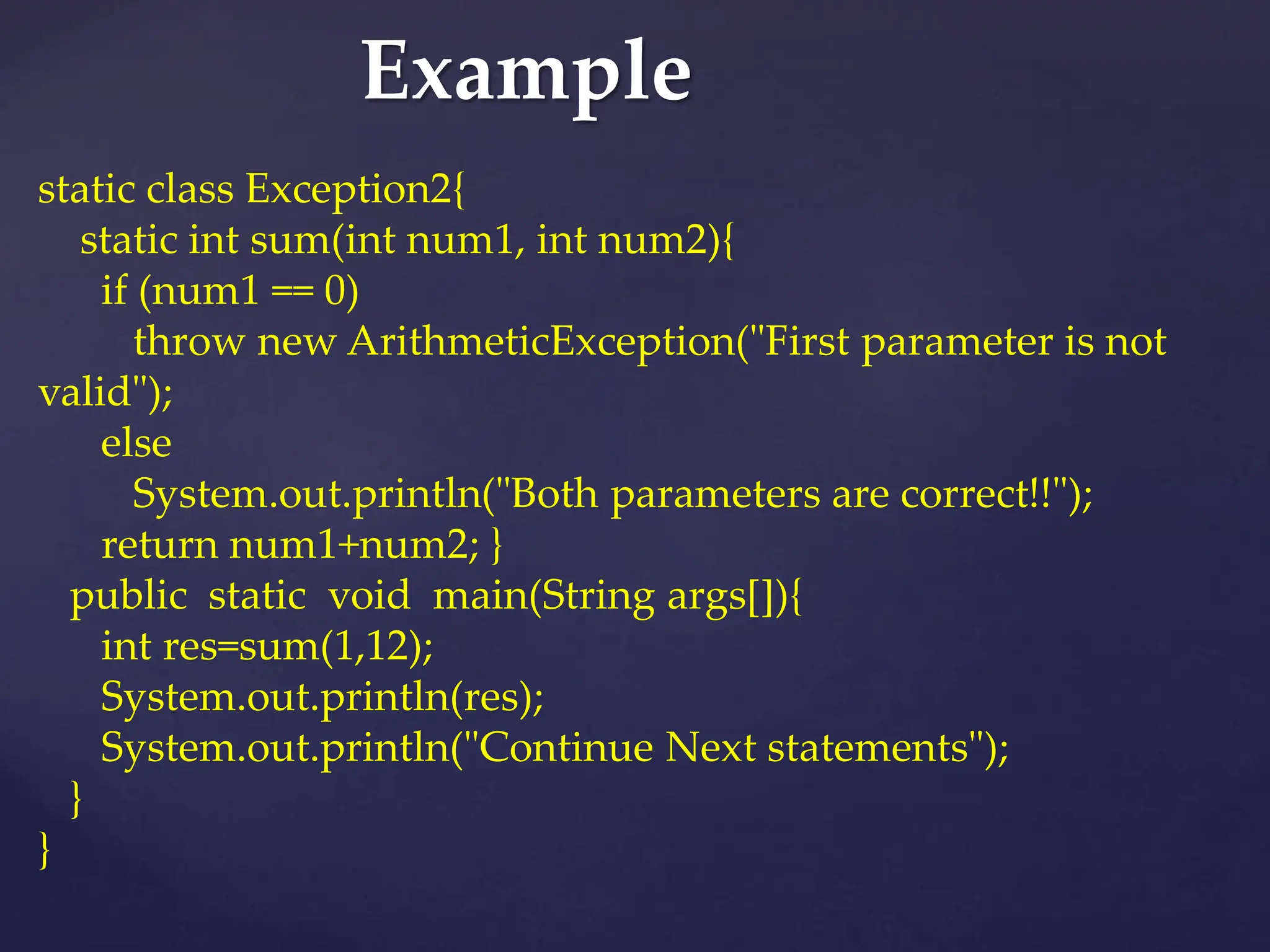 Example

static class Exception2{
static int sum(int num1, int num2){
if (num1 == 0)
throw new ArithmeticException("First parameter is not valid");
else
System.out.println("Both parameters are correct!!");
return num1+num2; }
public static void main(String args[]){
int res=sum(1,12);
System.out.println(res);
System.out.println("Continue Next statements");
}
}